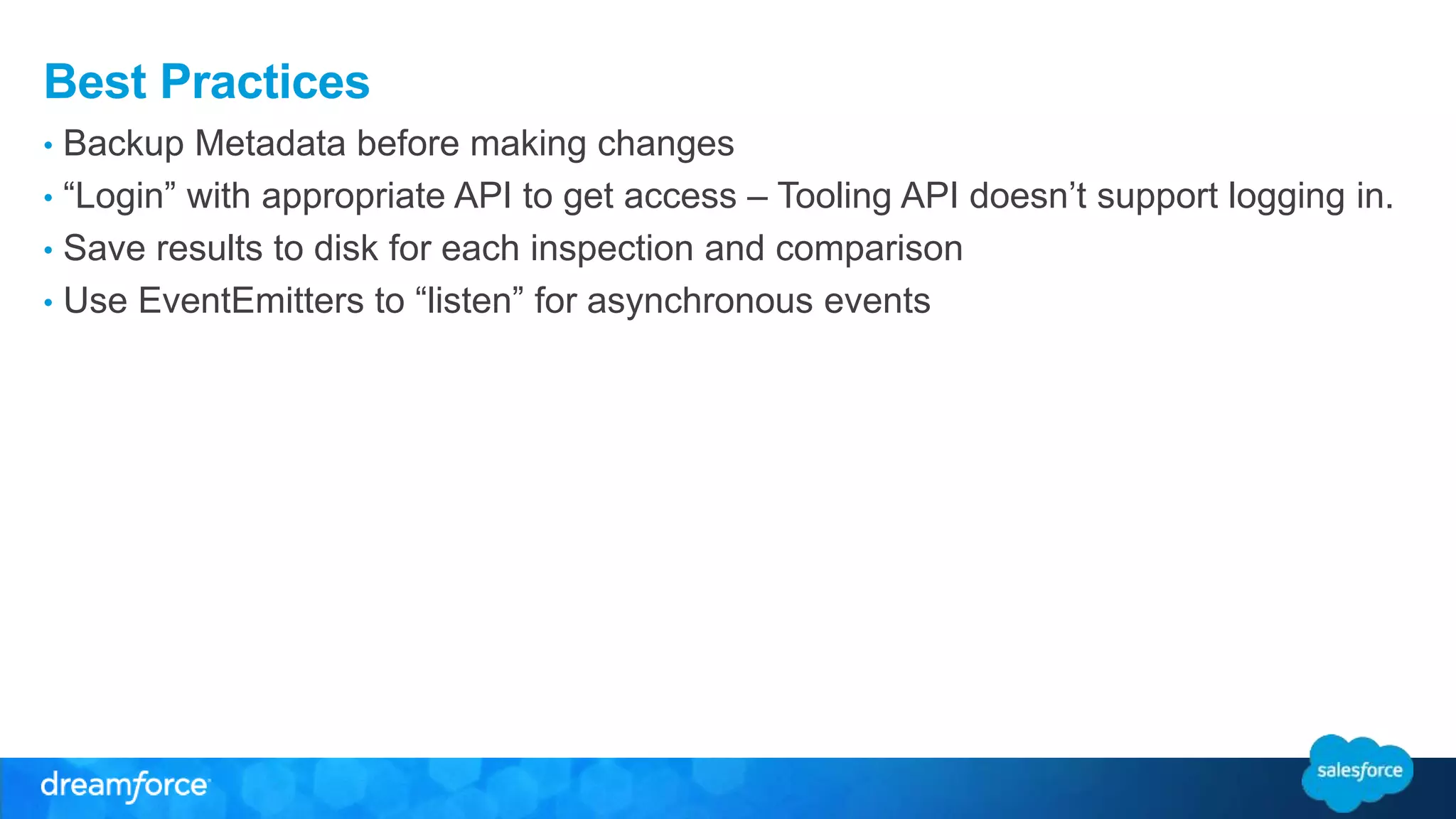 Best Practices

• Backup Metadata before making changes
• “Login” with appropriate API to get access – Tooling API doesn’t support logging in.
• Save results to disk for each inspection and comparison
• Use EventEmitters to “listen” for asynchronous events

dreamforce

salesforce